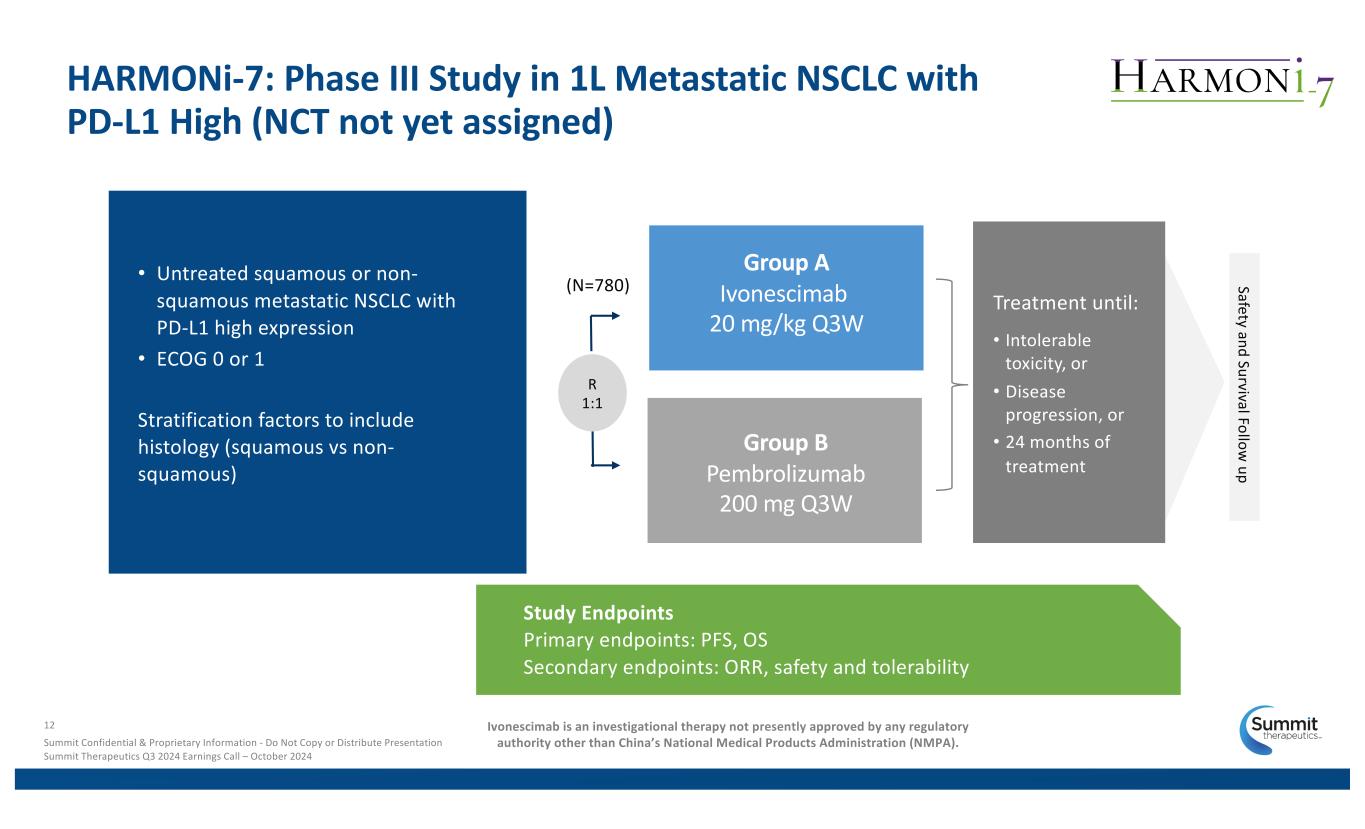 HARMONi-7: Phase III Study in 1L Metastatic NSCLC with PD-L1 High (NCT not yet assigned)

HARMONi-7

• Untreated squamous or non-squamous metastatic NSCLC with PD-L1 high expression
• ECOG 0 or 1

Stratification factors to include histology (squamous vs non-squamous)

(N=780)

R
1:1

Group A
Ivonescimab
20 mg/kg Q3W

Group B
Pembrolizumab
200 mg Q3W

Treatment until:
• Intolerable toxicity, or
• Disease progression, or
• 24 months of treatment

Safety and Survival Follow up

Study Endpoints
Primary endpoints: PFS, OS
Secondary endpoints: ORR, safety and tolerability

12
Summit Confidential & Proprietary Information - Do Not Copy or Distribute Presentation
Summit Therapeutics Q3 2024 Earnings Call – October 2024

Ivonescimab is an investigational therapy not presently approved by any regulatory authority other than China's National Medical Products Administration (NMPA).

Summit therapeutics